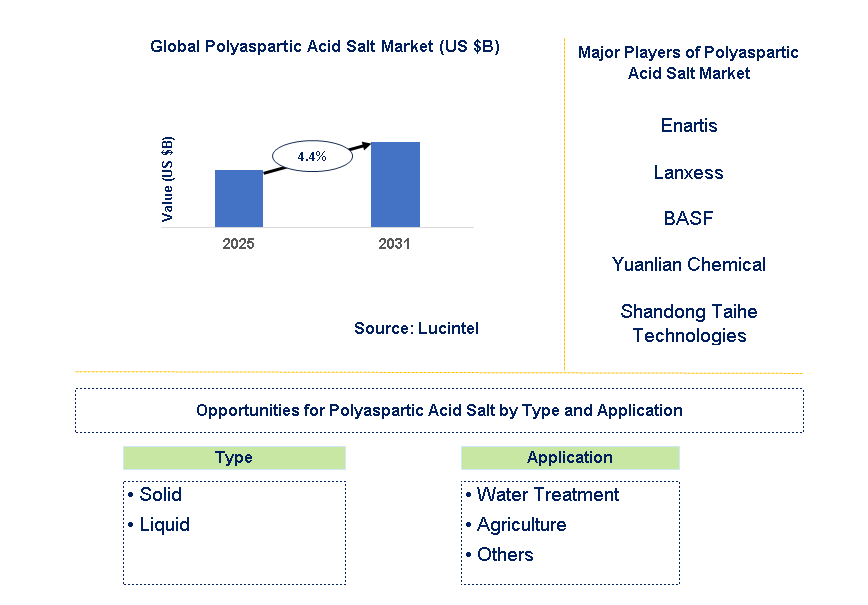 Global Polyaspartic Acid Salt Market (US $B)

Value (US $B)

4.4%

2025

2031

Source: Lucintel

Major Players of Polyaspartic Acid Salt Market

Enartis

Lanxess

BASF

Yuanlian Chemical

Shandong Taihe Technologies

Opportunities for Polyaspartic Acid Salt by Type and Application

Type

• Solid
• Liquid

Application

• Water Treatment
• Agriculture
• Others